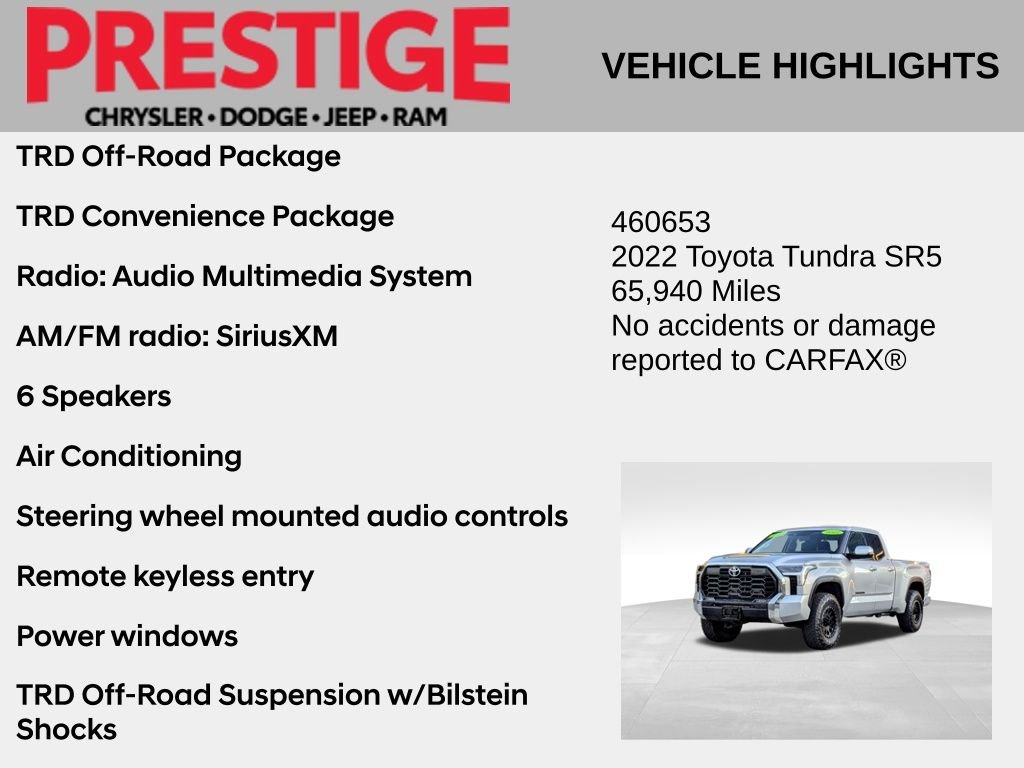 PRESTIGE
CHRYSLER • DODGE • JEEP • RAM

VEHICLE HIGHLIGHTS

TRD Off-Road Package

TRD Convenience Package

Radio: Audio Multimedia System

AM/FM radio: SiriusXM

6 Speakers

Air Conditioning

Steering wheel mounted audio controls

Remote keyless entry

Power windows

TRD Off-Road Suspension w/Bilstein Shocks

460653
2022 Toyota Tundra SR5
65,940 Miles
No accidents or damage reported to CARFAX®